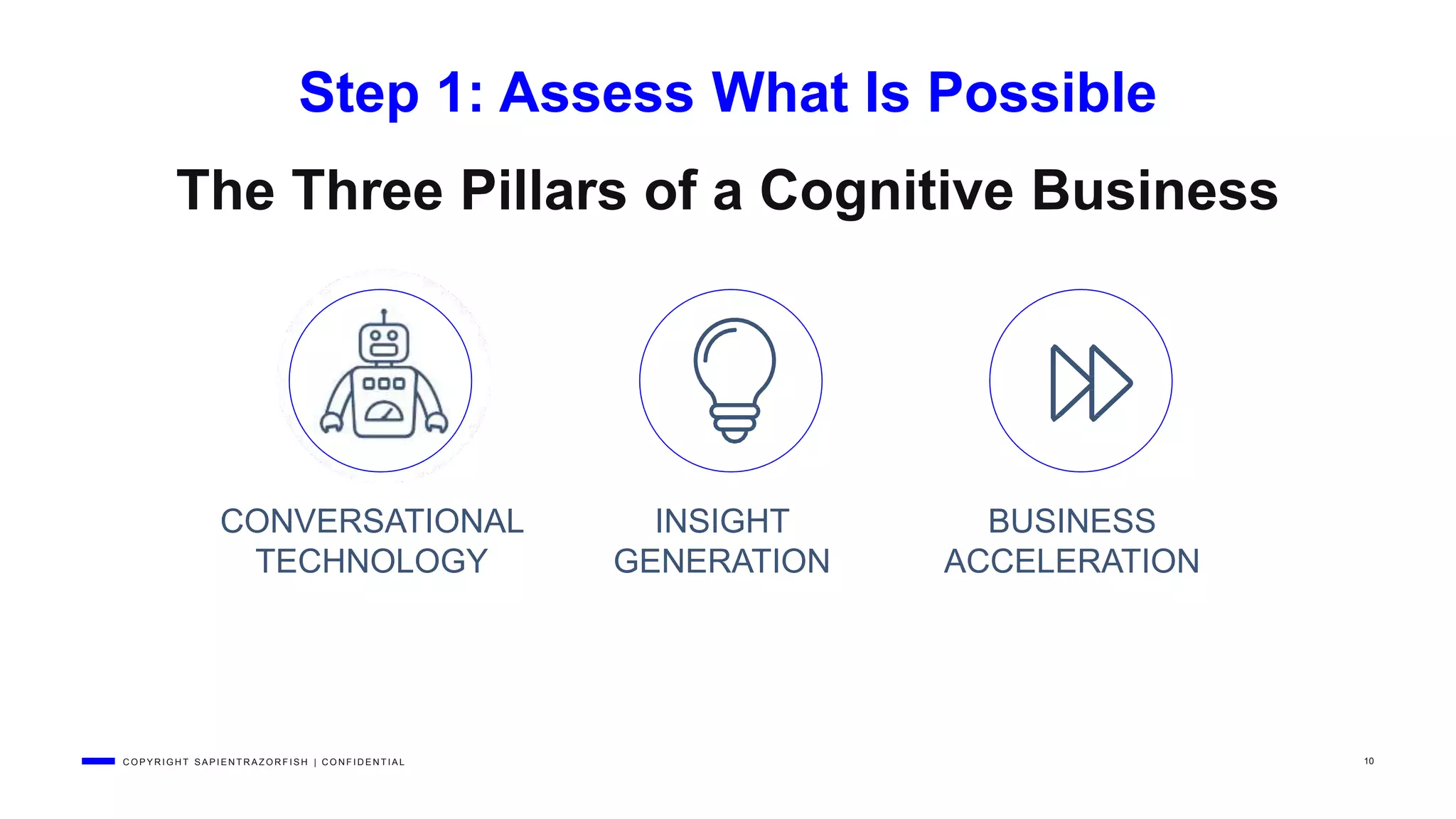 Step 1: Assess What Is Possible

The Three Pillars of a Cognitive Business

CONVERSATIONAL TECHNOLOGY

INSIGHT GENERATION

BUSINESS ACCELERATION

COPYRIGHT SAPIENTRAZORFISH | CONFIDENTIAL

10